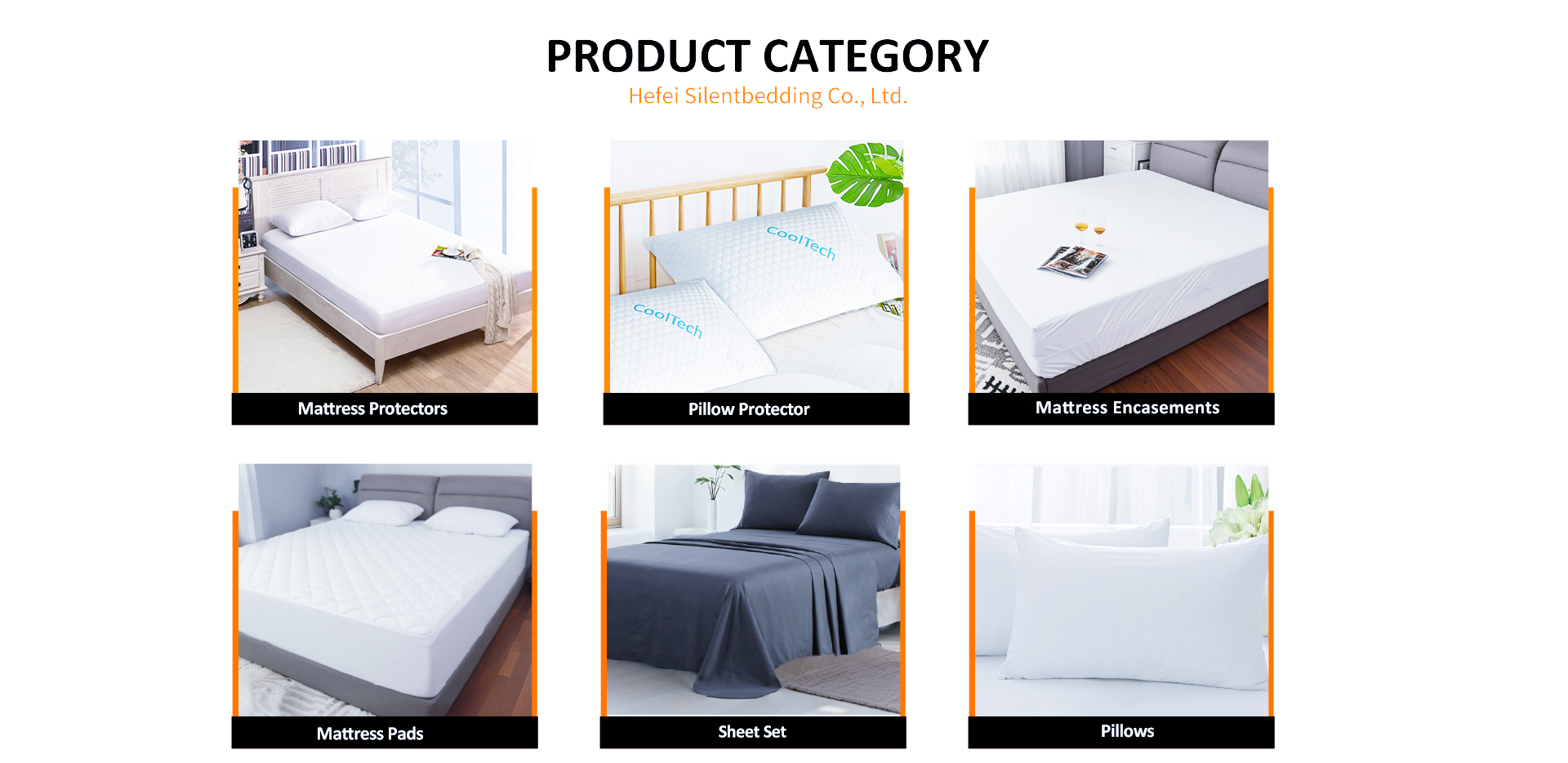 PRODUCT CATEGORY

Hefei Silentbedding Co., Ltd.

Mattress Protectors

CoolTech

CoolTech

Pillow Protector

Mattress Encasements

Mattress Pads

Sheet Set

Pillows